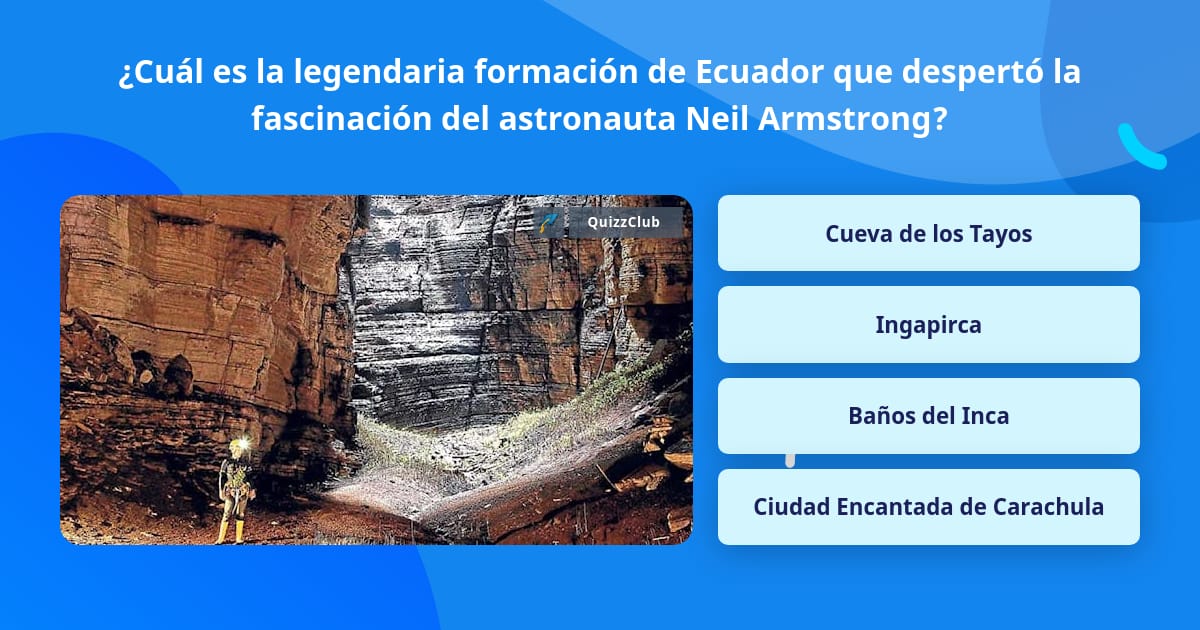 ¿Cuál es la legendaria formación de Ecuador que despertó la fascinación del astronauta Neil Armstrong?

QuizzClub

Cueva de los Tayos

Ingapirca

Baños del Inca

Ciudad Encantada de Carachula